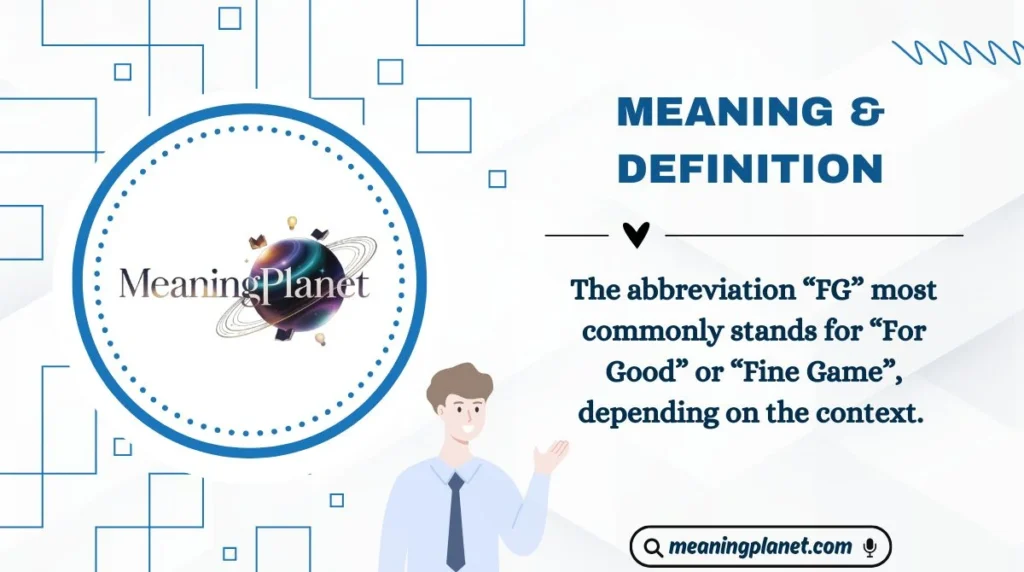 MeaningPlanet

MEANING & DEFINITION

The abbreviation “FG” most commonly stands for “For Good” or “Fine Game”, depending on the context.

meaningplanet.com